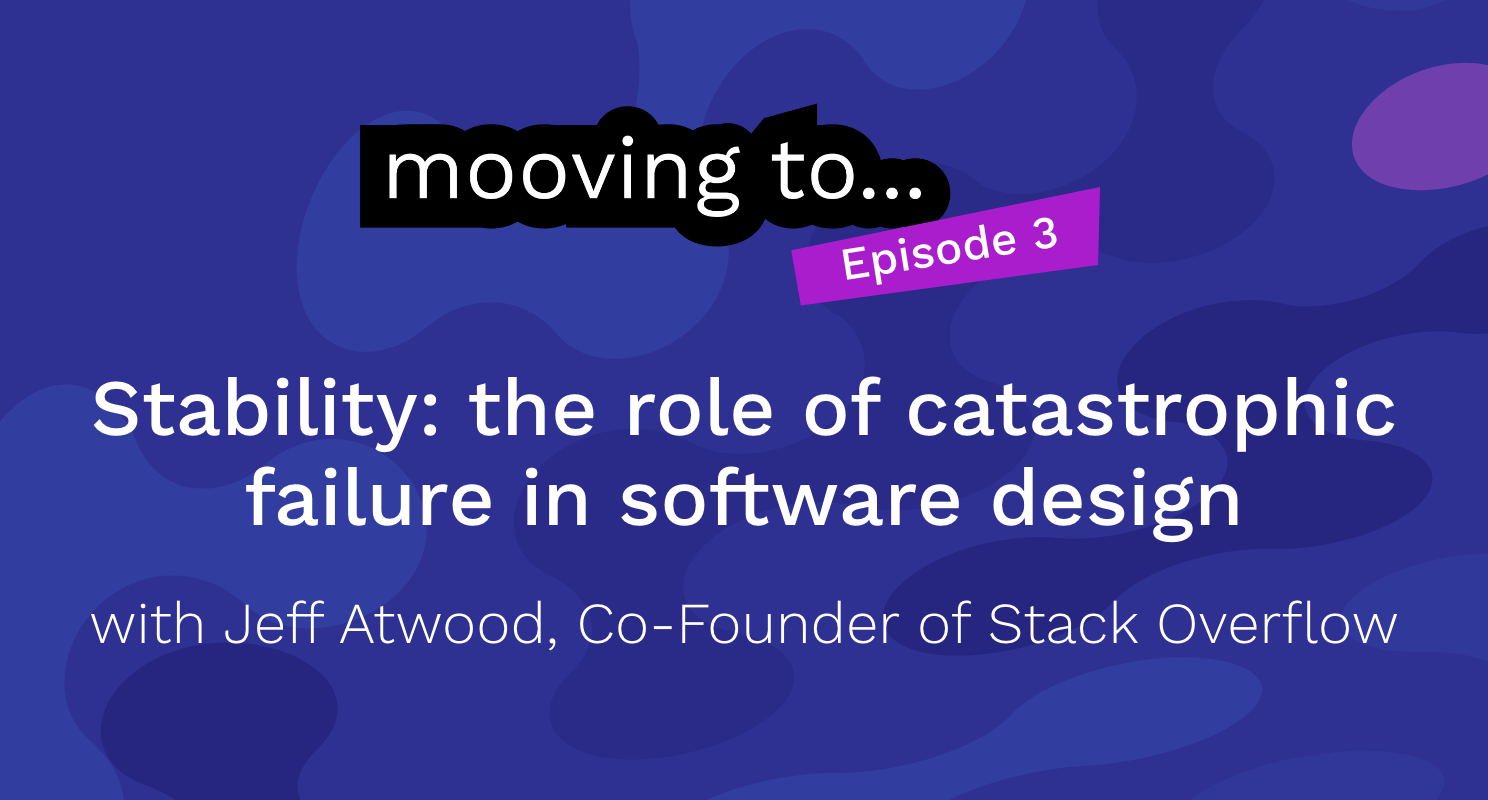 mooving to...
Episode 3

Stability: the role of catastrophic failure in software design

with Jeff Atwood, Co-Founder of Stack Overflow